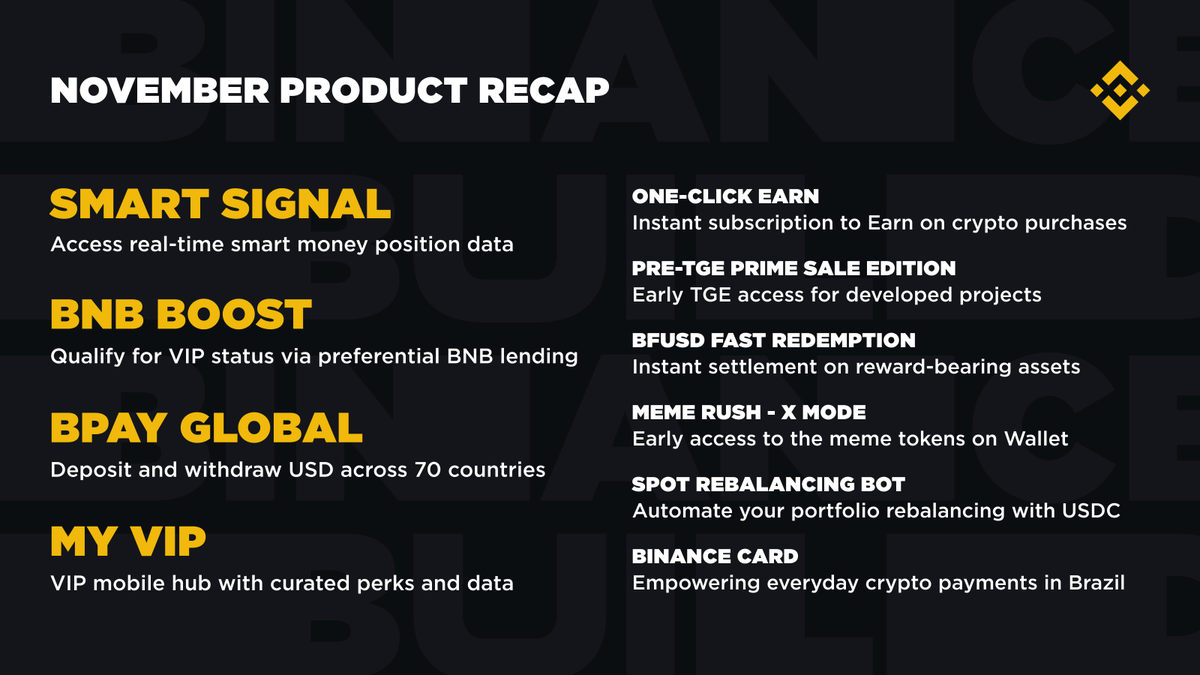 NOVEMBER PRODUCT RECAP

SMART SIGNAL
Access real-time smart money position data

BNB BOOST
Qualify for VIP status via preferential BNB lending

BPAY GLOBAL
Deposit and withdraw USD across 70 countries

MY VIP
VIP mobile hub with curated perks and data

ONE-CLICK EARN
Instant subscription to Earn on crypto purchases

PRE-TGE PRIME SALE EDITION
Early TGE access for developed projects

BFUSD FAST REDEMPTION
Instant settlement on reward-bearing assets

MEME RUSH - X MODE
Early access to the meme tokens on Wallet

SPOT REBALANCING BOT
Automate your portfolio rebalancing with USDC

BINANCE CARD
Empowering everyday crypto payments in Brazil